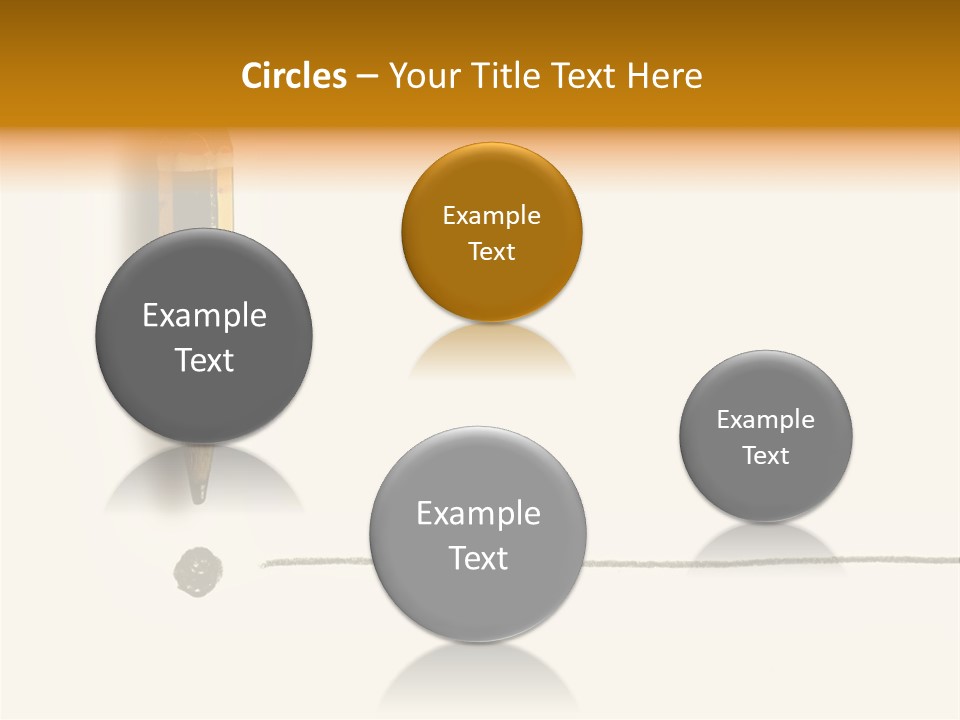 Circles – Your Title Text Here

Example Text

Example Text

Example Text

Example Text